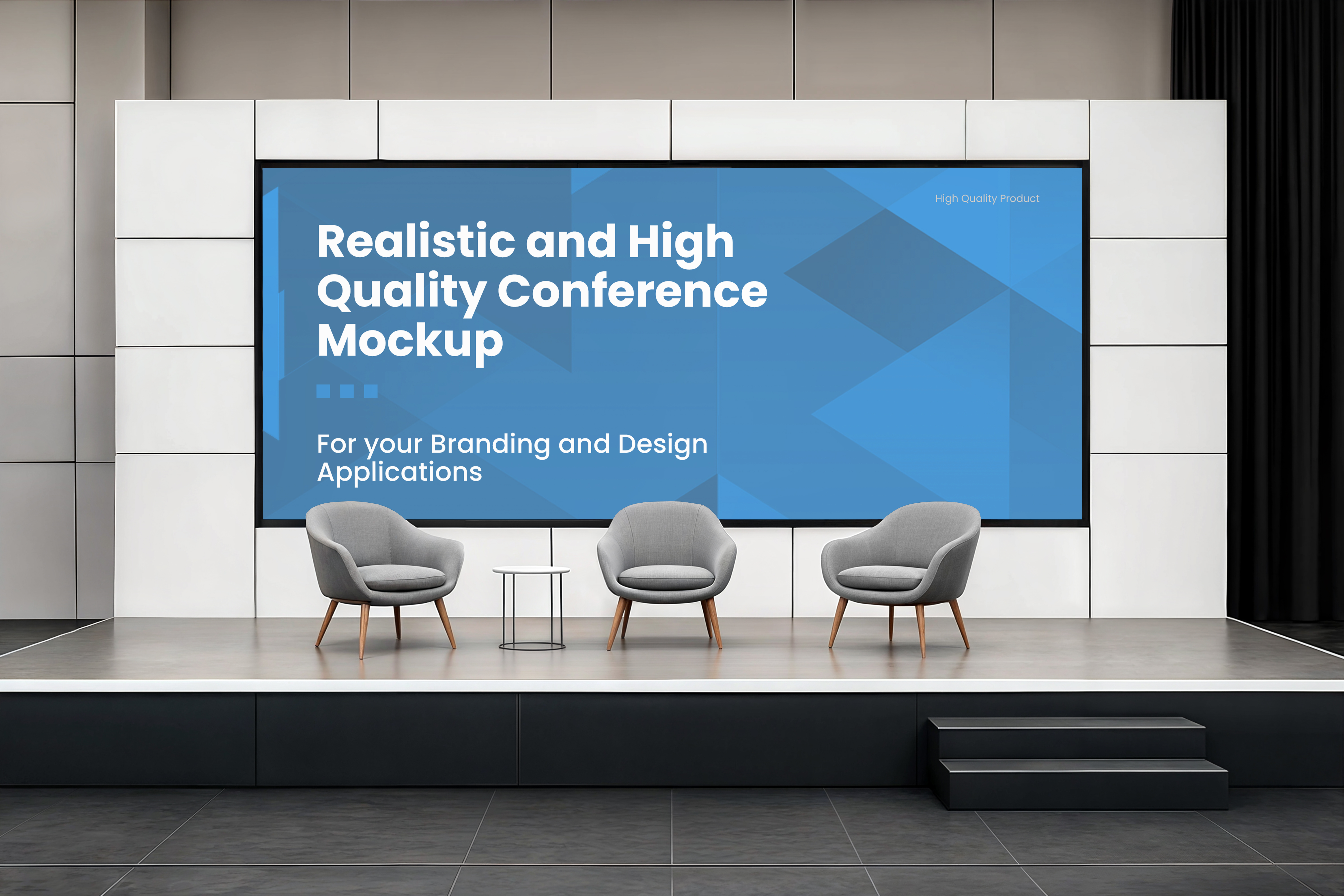 High Quality Product

Realistic and High Quality Conference Mockup

For your Branding and Design Applications